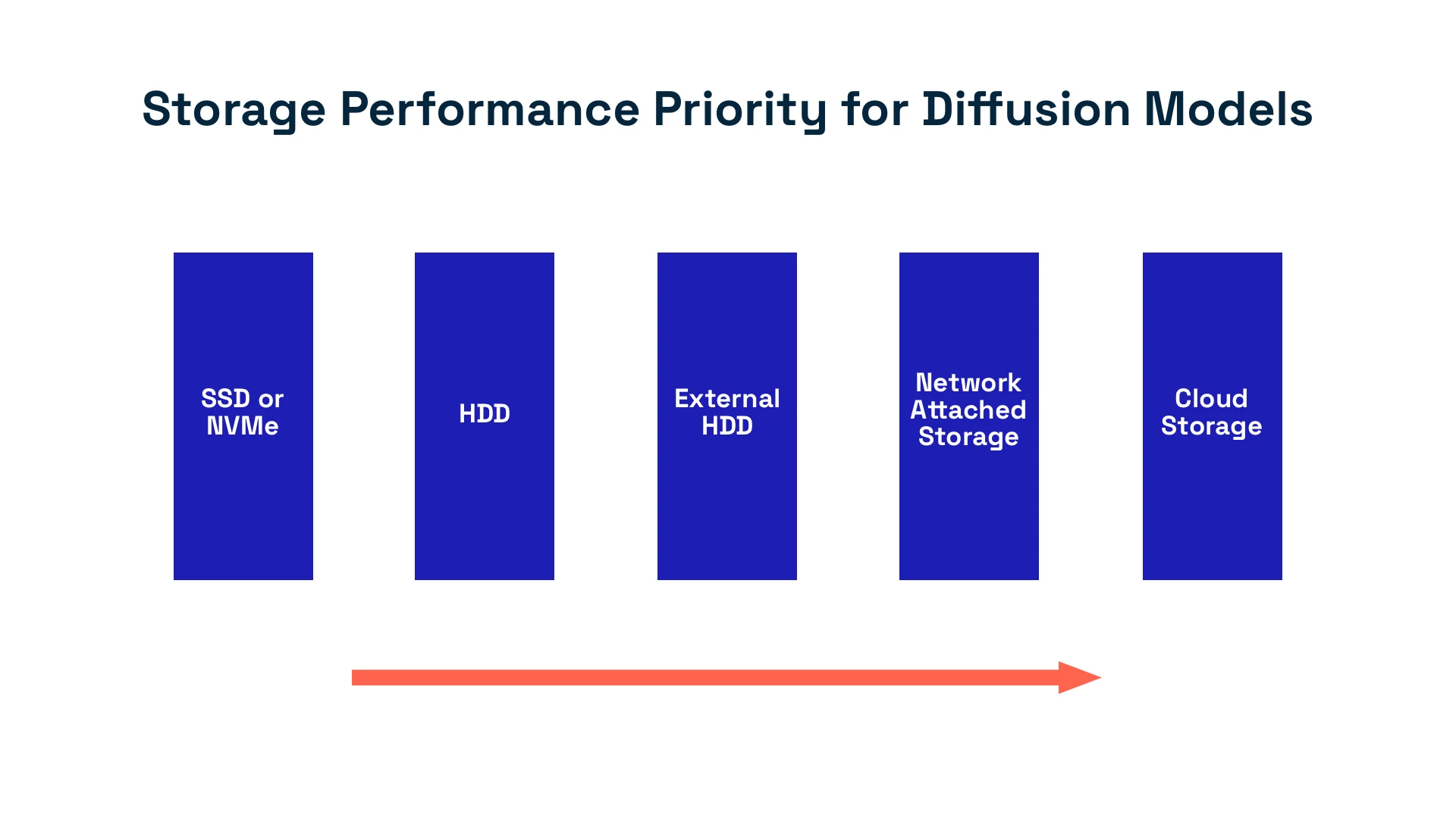 Storage Performance Priority for Diffusion Models

SSD or NVMe

HDD

External HDD

Network Attached Storage

Cloud Storage